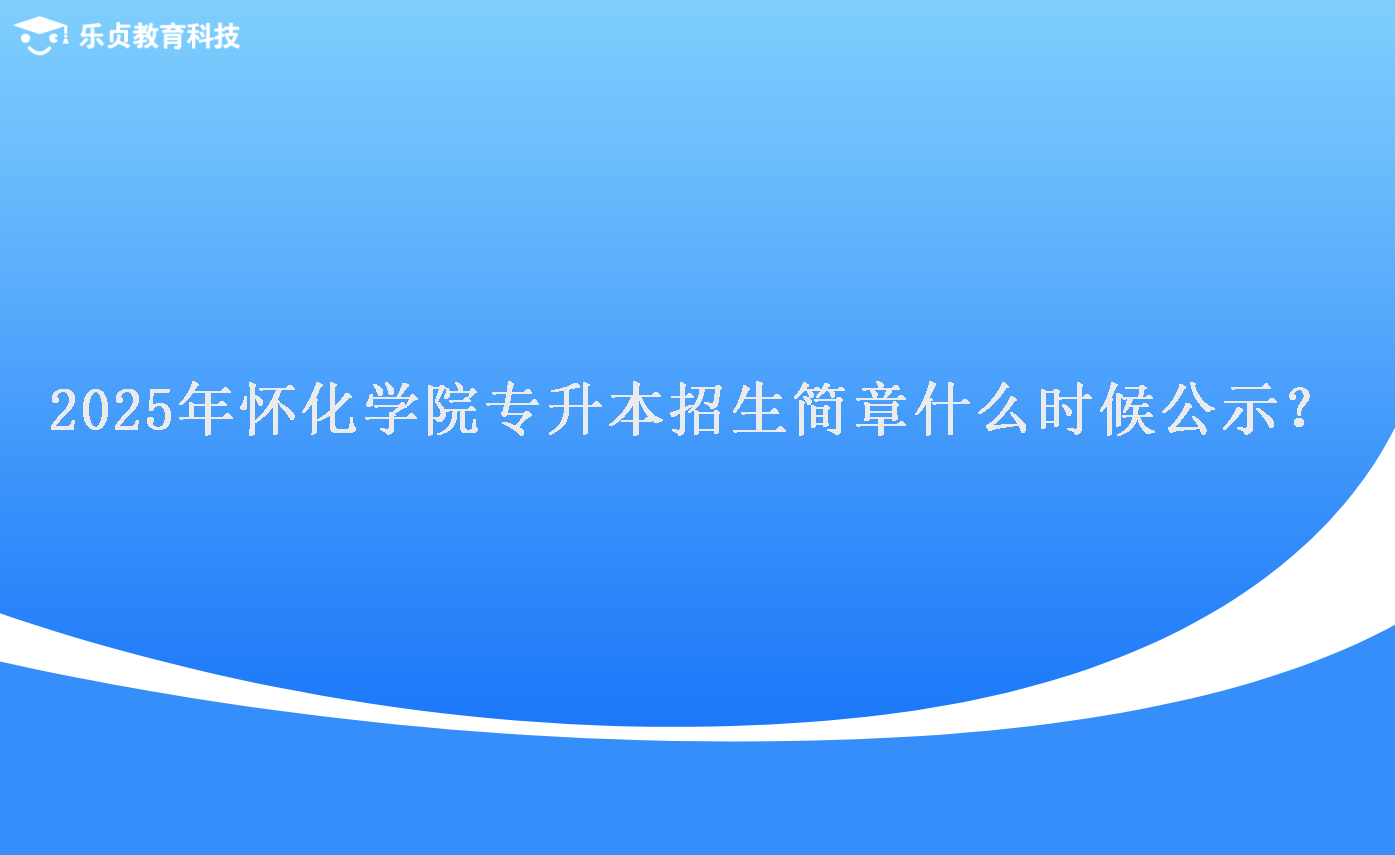 乐贞教育科技

2025年怀化学院专升本招生简章什么时候公示？